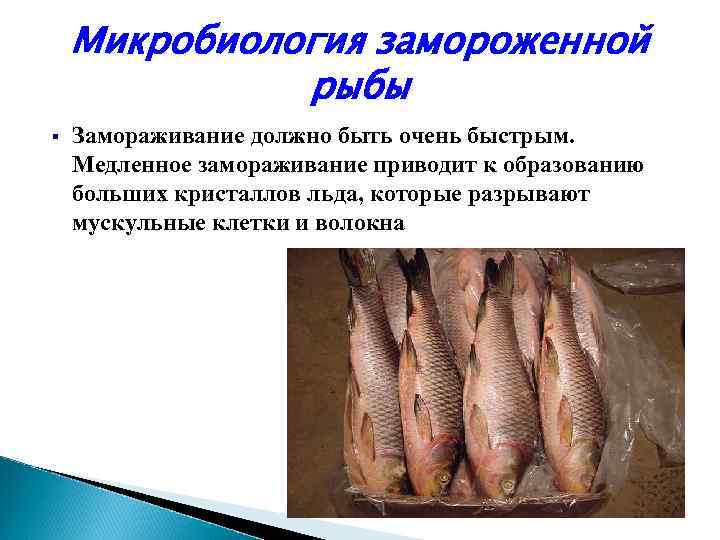 Микробиология замороженной рыбы

▪ Замораживание должно быть очень быстрым. Медленное замораживание приводит к образованию больших кристаллов льда, которые разрывают мускульные клетки и волокна